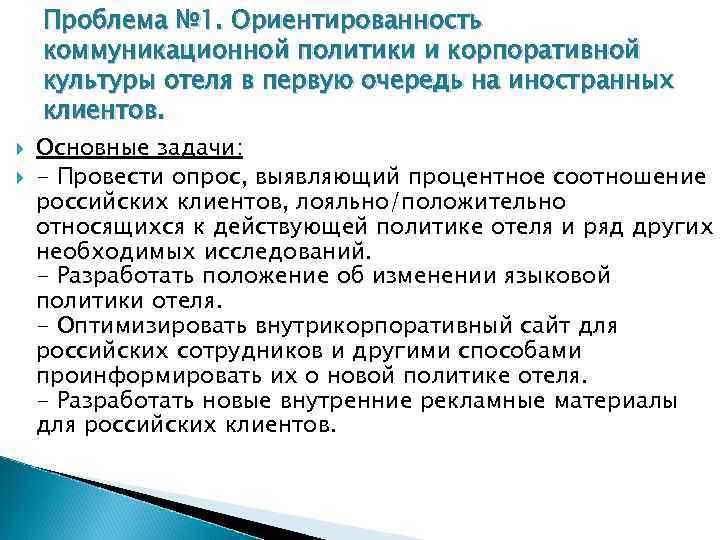 Проблема №1. Ориентированность коммуникационной политики и корпоративной культуры отеля в первую очередь на иностранных клиентов.

Основные задачи:

- Провести опрос, выявляющий процентное соотношение российских клиентов, лояльно/положительно относящихся к действующей политике отеля и ряд других необходимых исследований.
- Разработать положение об изменении языковой политики отеля.
- Оптимизировать внутрикорпоративный сайт для российских сотрудников и другими способами проинформировать их о новой политике отеля.
- Разработать новые внутренние рекламные материалы для российских клиентов.